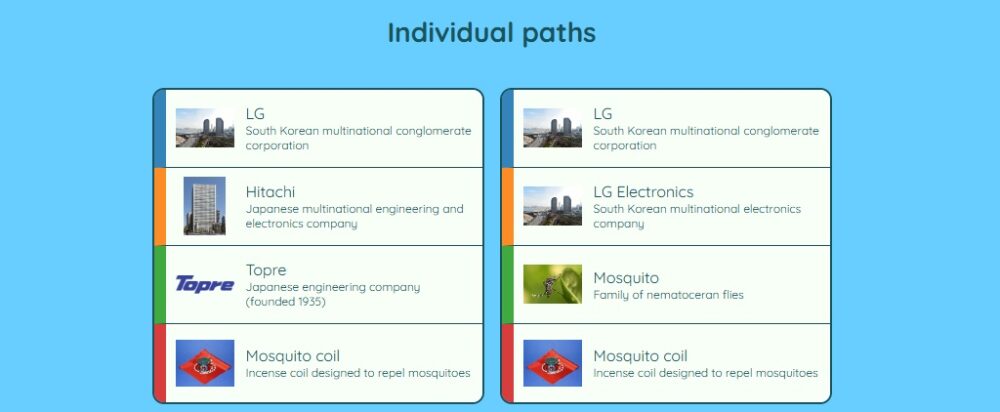 Individual paths

LG
South Korean multinational conglomerate corporation

Hitachi
Japanese multinational engineering and electronics company

Topre
Topre
Japanese engineering company (founded 1935)

Mosquito coil
Incense coil designed to repel mosquitoes

LG
South Korean multinational conglomerate corporation

LG Electronics
South Korean multinational electronics company

Mosquito
Family of nematoceran flies

Mosquito coil
Incense coil designed to repel mosquitoes